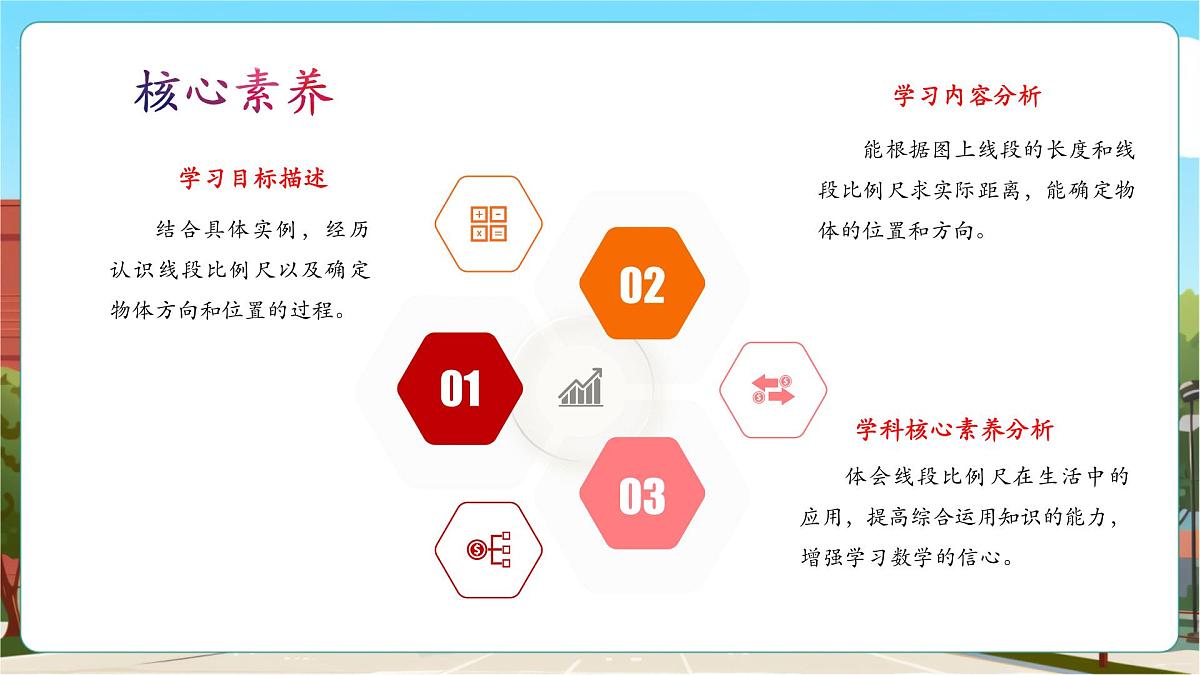 核心素养

学习目标描述

结合具体实例，经历认识线段比例尺以及确定物体方向和位置的过程。

01

02

03

学习内容分析

能根据图上线段的长度和线段比例尺求实际距离，能确定物体的位置和方向。

学科核心素养分析

体会线段比例尺在生活中的应用，提高综合运用知识的能力，增强学习数学的信心。